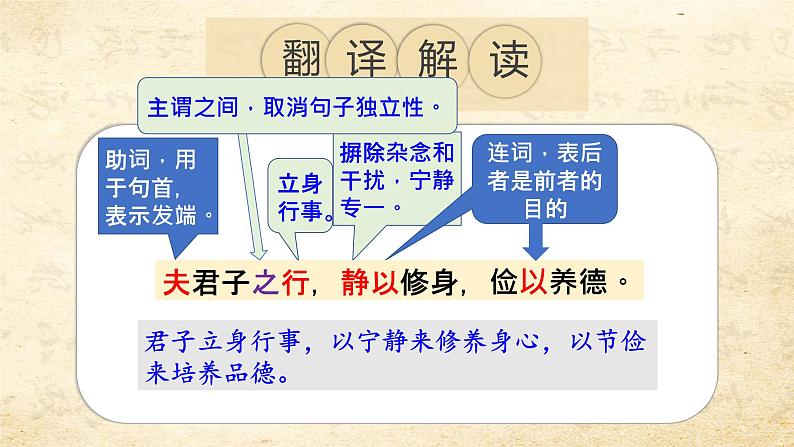 翻译解读

主谓之间，取消句子独立性。

助词，用于句首，表示发端。

立身行事。

摒除杂念和干扰，宁静专一。

连词，表后者是前者的目的

夫君子之行，静以修身，俭以养德。

君子立身行事，以宁静来修养身心，以节俭来培养品德。